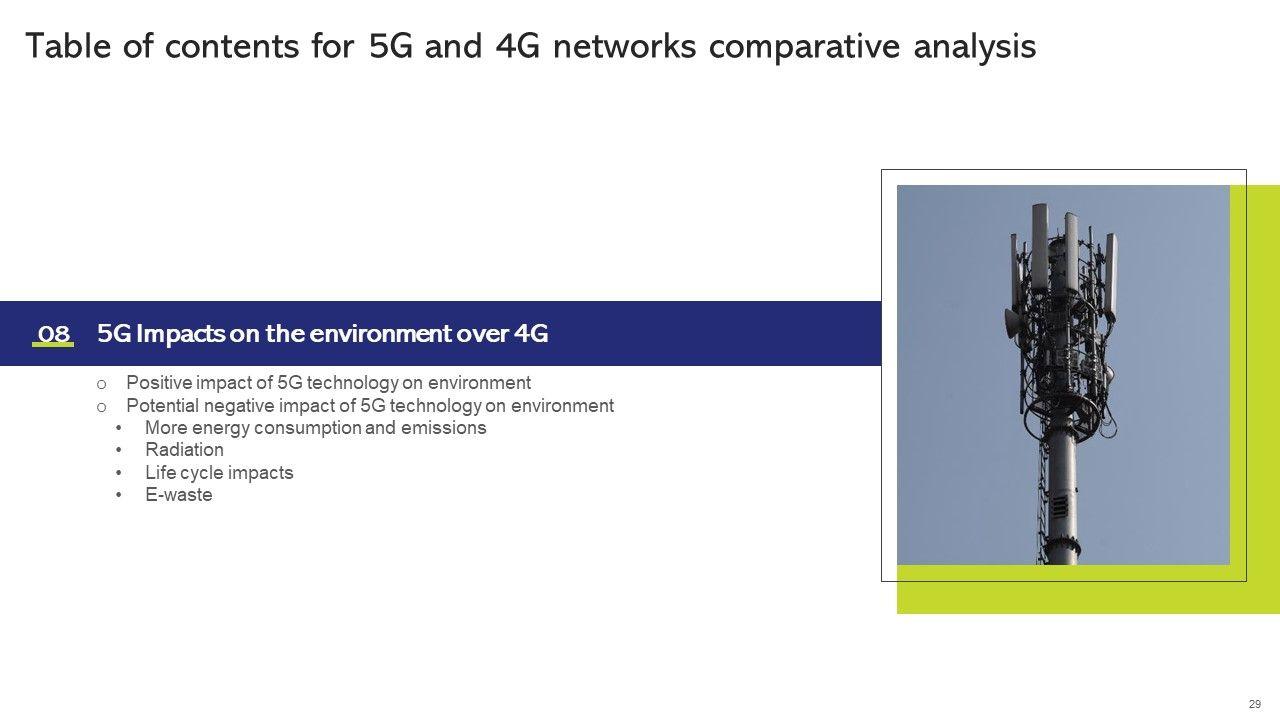 Table of contents for 5G and 4G networks comparative analysis

08 5G Impacts on the environment over 4G

o Positive impact of 5G technology on environment
o Potential negative impact of 5G technology on environment
• More energy consumption and emissions
• Radiation
• Life cycle impacts
• E-waste

29